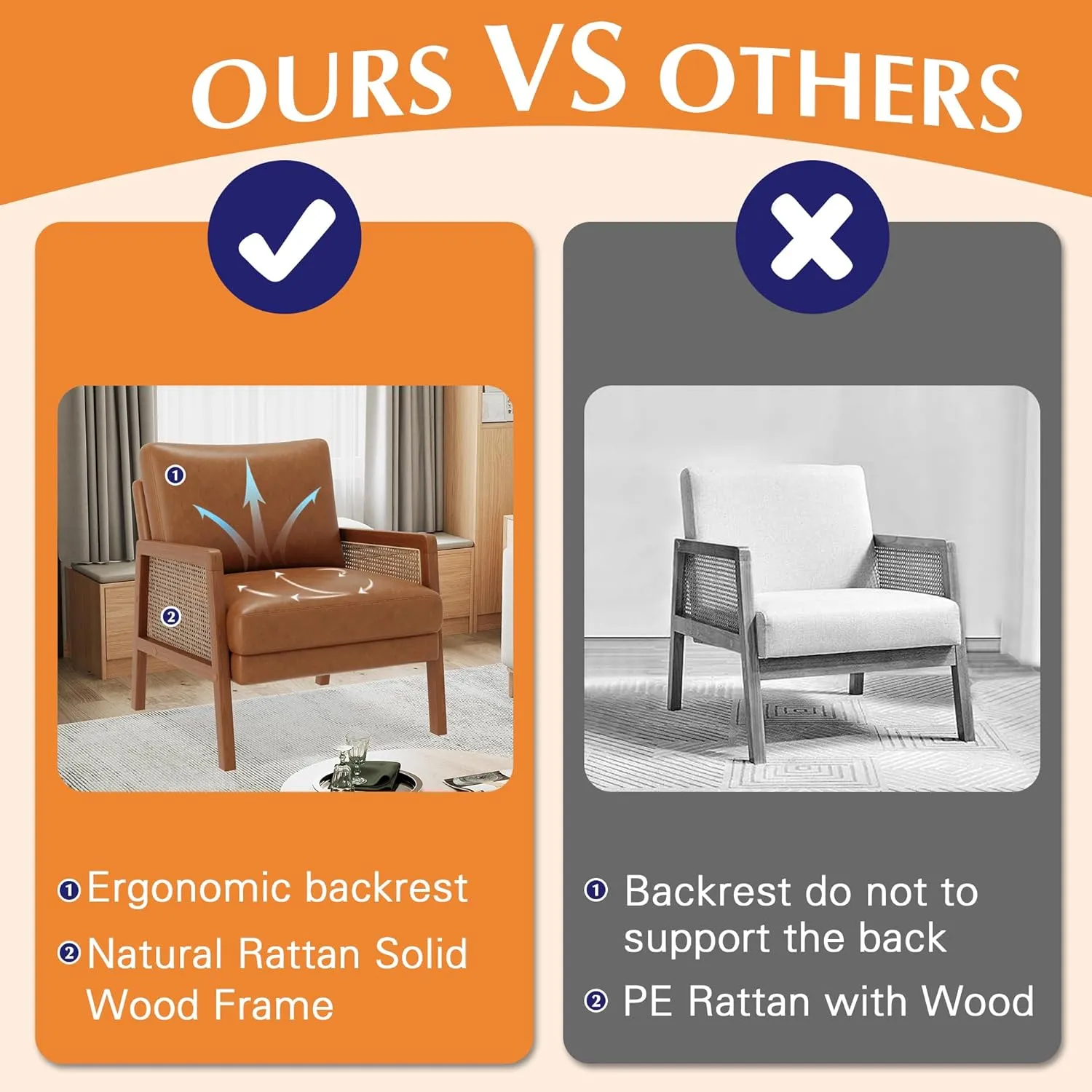 OURS VS OTHERS

①
②

① Ergonomic backrest
② Natural Rattan Solid Wood Frame

① Backrest do not to support the back
② PE Rattan with Wood